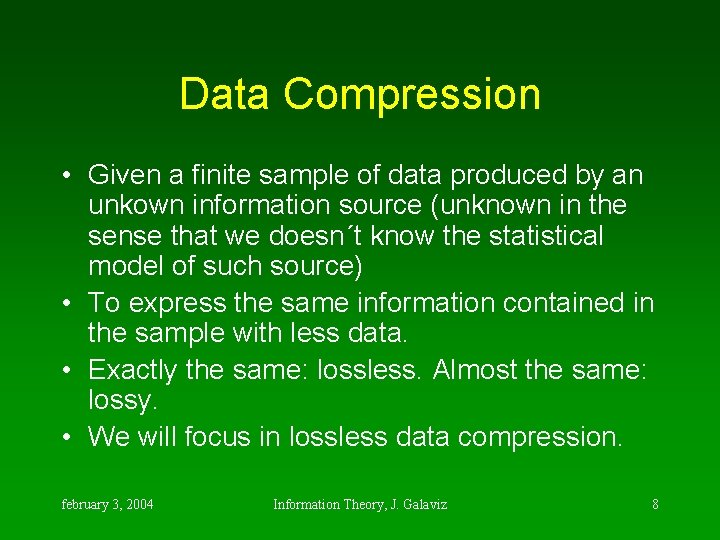 Data Compression

• Given a finite sample of data produced by an unkown information source (unknown in the sense that we doesn´t know the statistical model of such source)

• To express the same information contained in the sample with less data.

• Exactly the same: lossless. Almost the same: lossy.

• We will focus in lossless data compression.

february 3, 2004

Information Theory, J. Galaviz

8